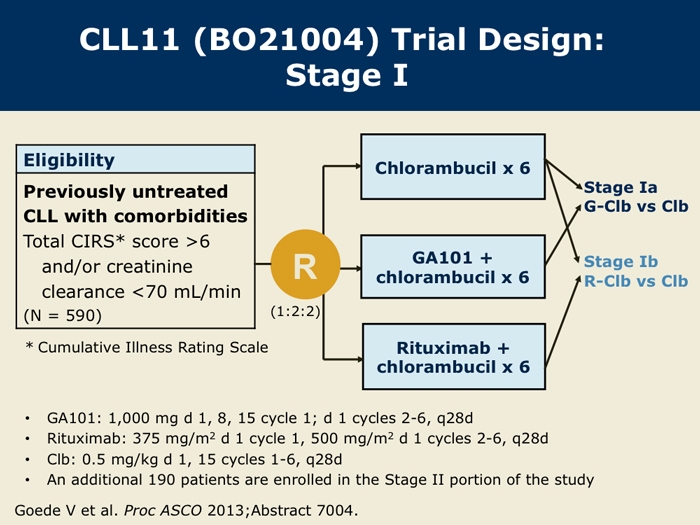 CLL11 (BO21004) Trial Design: Stage I

Eligibility

Previously untreated CLL with comorbidities
Total CIRS* score >6 and/or creatinine clearance <70 mL/min
(N = 590)

* Cumulative Illness Rating Scale

R

(1:2:2)

Chlorambucil x 6

GA101 + chlorambucil x 6

Rituximab + chlorambucil x 6

Stage Ia
G-Clb vs Clb

Stage Ib
R-Clb vs Clb

• GA101: 1,000 mg d 1, 8, 15 cycle 1; d 1 cycles 2-6, q28d
• Rituximab: 375 mg/m$^2$ d 1 cycle 1, 500 mg/m$^2$ d 1 cycles 2-6, q28d
• Clb: 0.5 mg/kg d 1, 15 cycles 1-6, q28d
• An additional 190 patients are enrolled in the Stage II portion of the study

Goede V et al. Proc ASCO 2013;Abstract 7004.